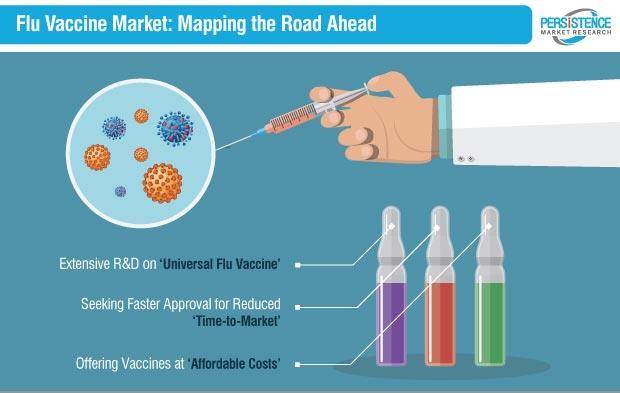 Flu Vaccine Market: Mapping the Road Ahead

PERSISTENCE MARKET RESEARCH

Extensive R&D on 'Universal Flu Vaccine'

Seeking Faster Approval for Reduced 'Time-to-Market'

Offering Vaccines at 'Affordable Costs'